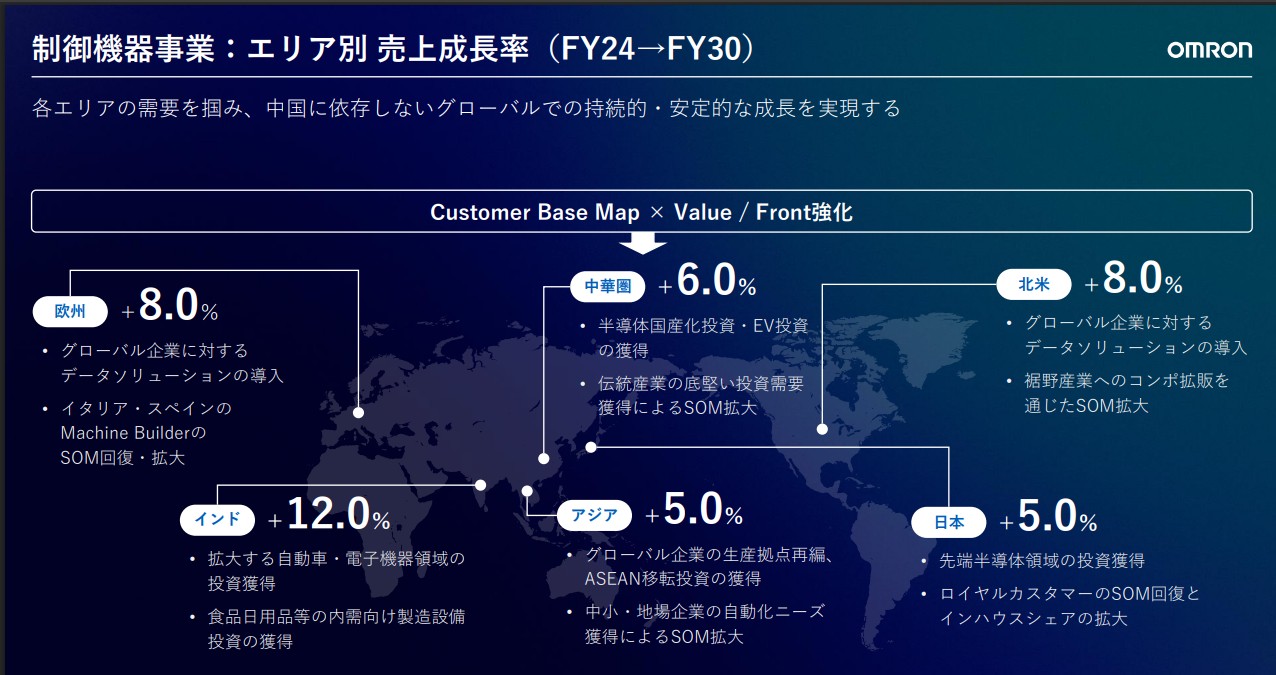 制御機器事業：エリア別 売上成長率（FY24→FY30）

OMRON

各エリアの需要を掴み、中国に依存しないグローバルでの持続的・安定的な成長を実現する

Customer Base Map × Value / Front強化

欧州 +8.0%
• グローバル企業に対するデータソリューションの導入
• イタリア・スペインのMachine BuilderのSOM回復・拡大

中華圏 +6.0%
• 半導体国産化投資・EV投資の獲得
• 伝統産業の底堅い投資需要獲得によるSOM拡大

北米 +8.0%
• グローバル企業に対するデータソリューションの導入
• 裾野産業へのコンポ拡販を通じたSOM拡大

インド +12.0%
• 拡大する自動車・電子機器領域の投資獲得
• 食品日用品等の内需向け製造設備投資の獲得

アジア +5.0%
• グローバル企業の生産拠点再編、ASEAN移転投資の獲得
• 中小・地場企業の自動化ニーズ獲得によるSOM拡大

日本 +5.0%
• 先端半導体領域の投資獲得
• ロイヤルカスタマーのSOM回復とインハウスシェアの拡大